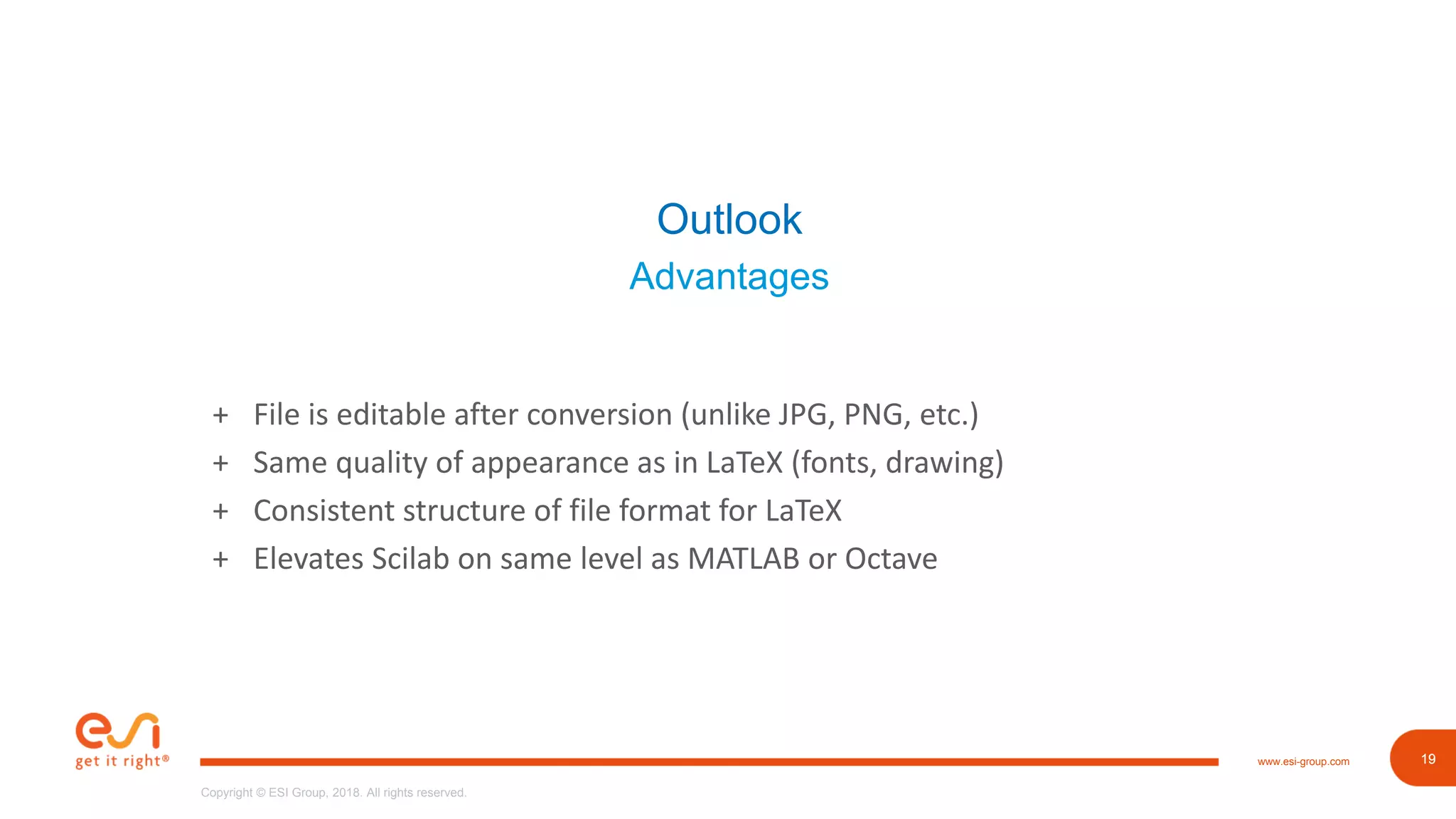 Outlook
Advantages

+ File is editable after conversion (unlike JPG, PNG, etc.)
+ Same quality of appearance as in LaTeX (fonts, drawing)
+ Consistent structure of file format for LaTeX
+ Elevates Scilab on same level as MATLAB or Octave

esi
get it right®

www.esi-group.com

19

Copyright © ESI Group, 2018. All rights reserved.